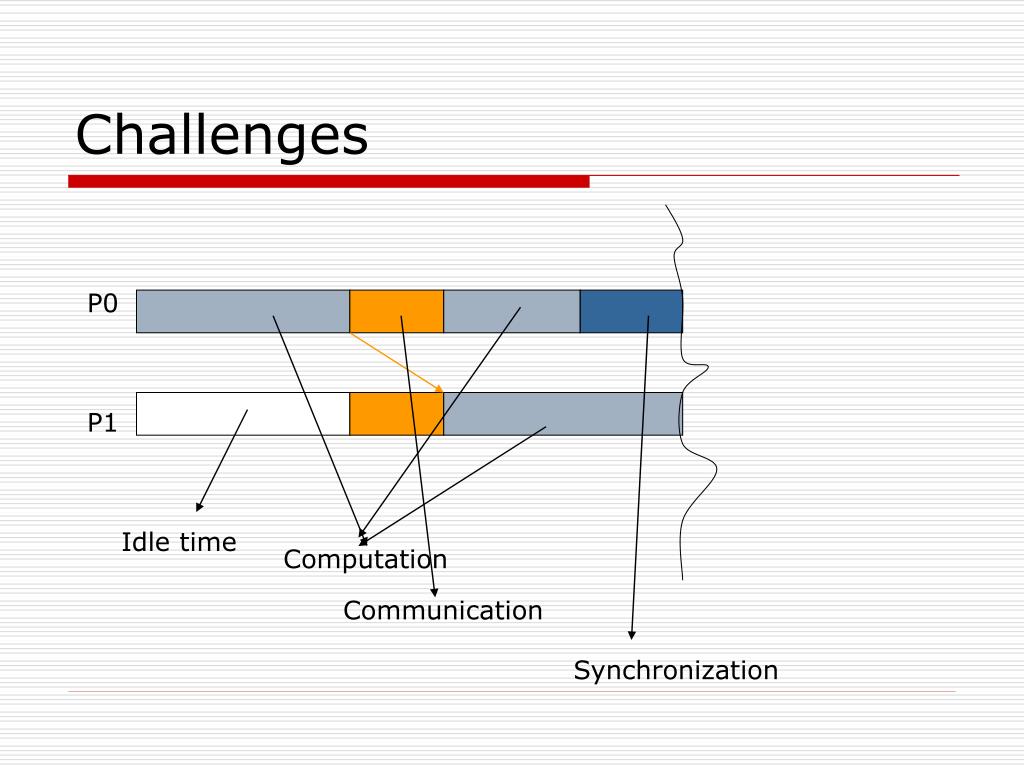 Challenges

P0

P1

Idle time

Computation

Communication

Synchronization